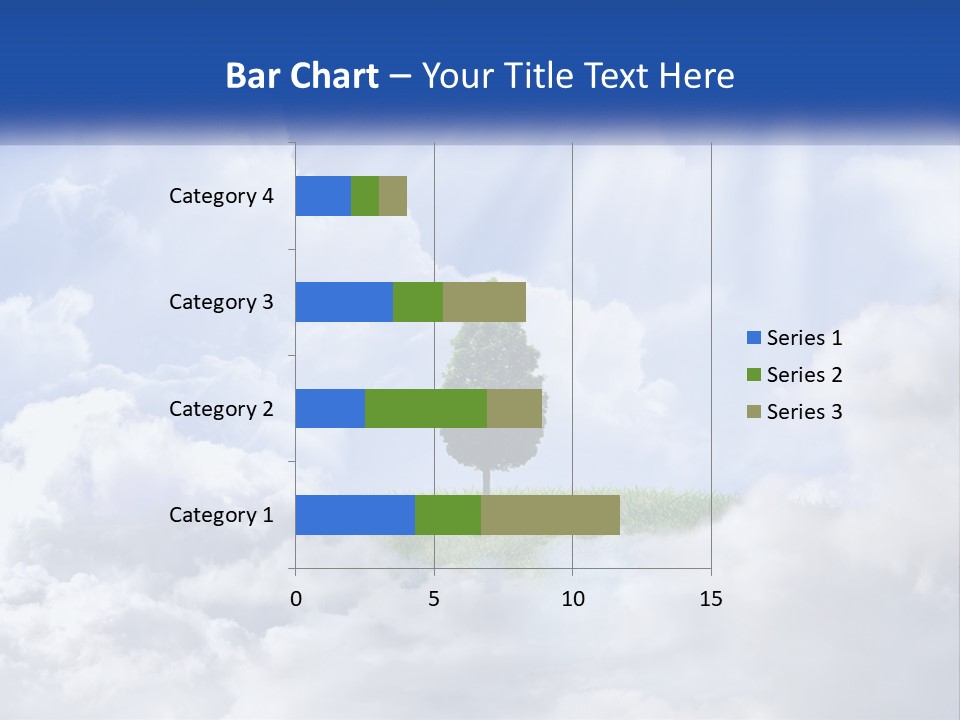 Bar Chart – Your Title Text Here

Category 4
Category 3
Category 2
Category 1

0
5
10
15

Series 1
Series 2
Series 3